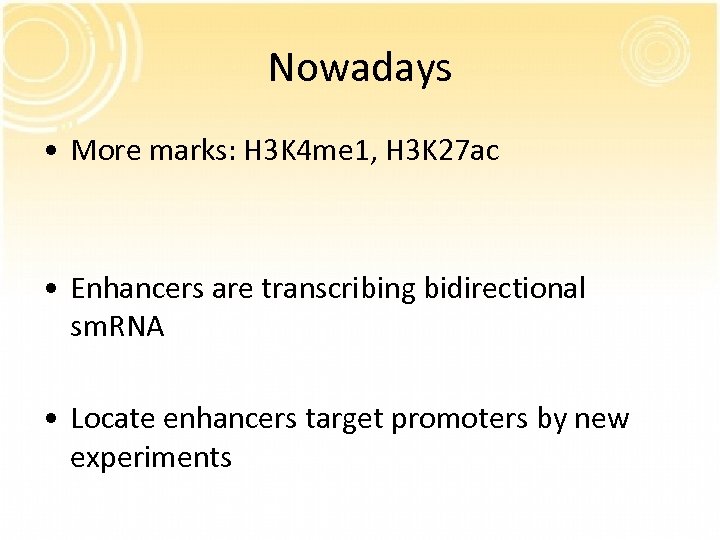 Nowadays

• More marks: H3K4me1, H3K27ac

• Enhancers are transcribing bidirectional smRNA

• Locate enhancers target promoters by new experiments